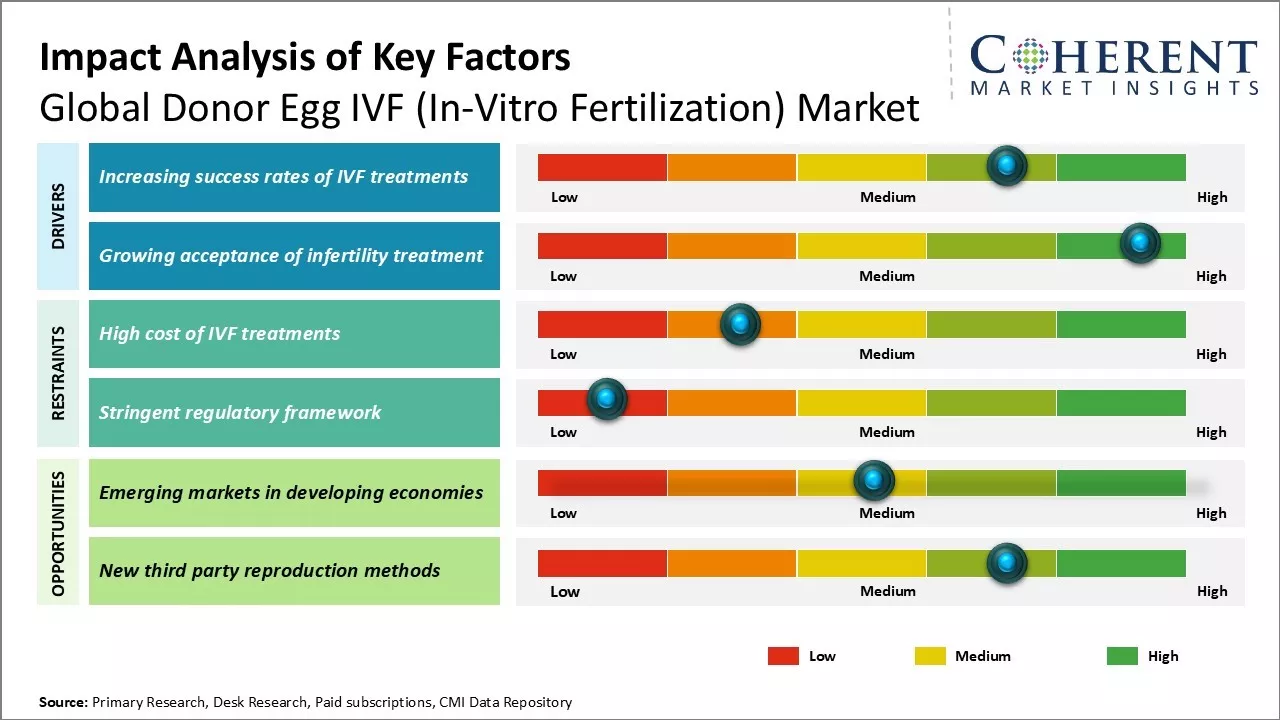 Impact Analysis of Key Factors
Global Donor Egg IVF (In-Vitro Fertilization) Market

COHERENT
MARKET INSIGHTS

DRIVERS
Increasing success rates of IVF treatments
Low Medium High
Growing acceptance of infertility treatment
Low Medium High

RESTRAINTS
High cost of IVF treatments
Low Medium High
Stringent regulatory framework
Low Medium High

OPPORTUNITIES
Emerging markets in developing economies
Low Medium High
New third party reproduction methods
Low Medium High

Low Medium High

Source: Primary Research, Desk Research, Paid subscriptions, CMI Data Repository